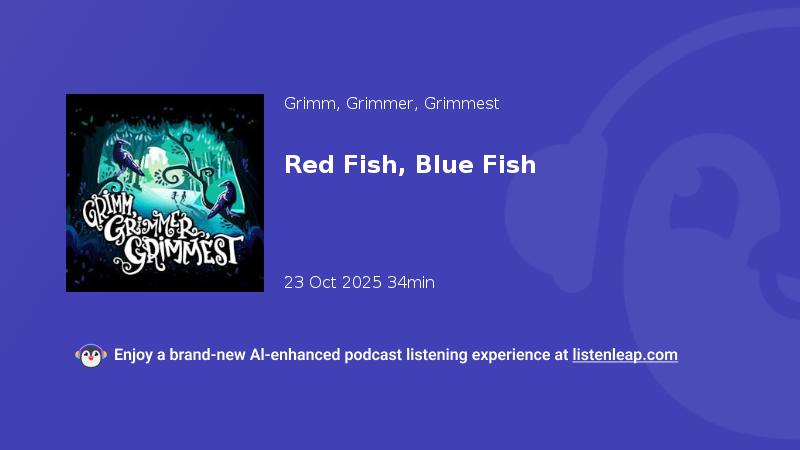 GRIMM, GRIMMER, GRIMMEST

Grimm, Grimmer, Grimmest

Red Fish, Blue Fish

23 Oct 2025 34min

Enjoy a brand-new AI-enhanced podcast listening experience at listenleap.com